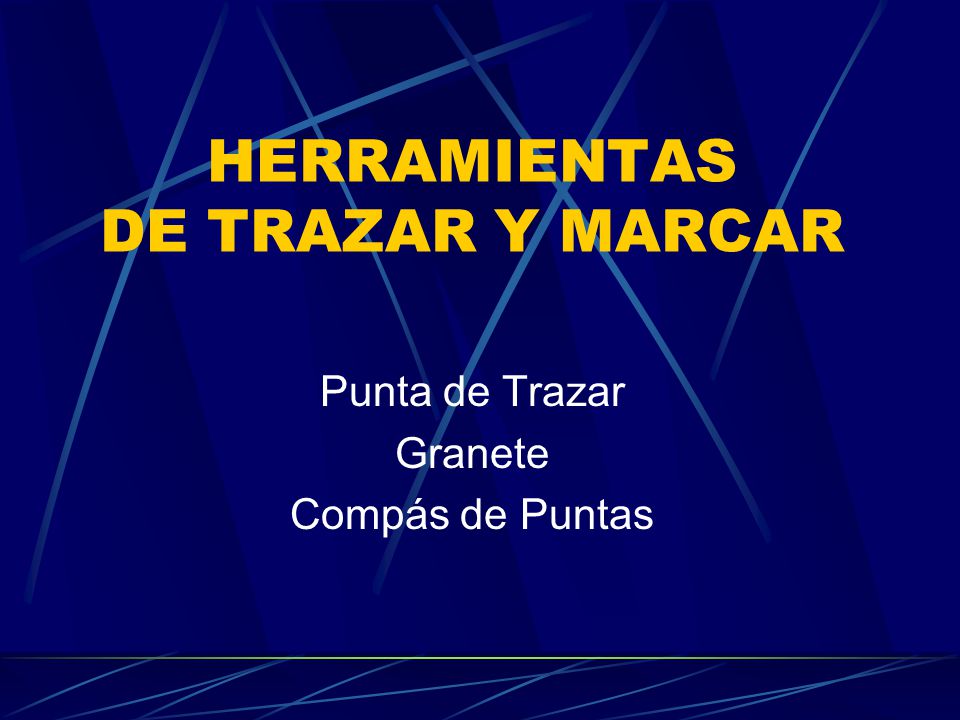 HERRAMIENTAS
DE TRAZAR Y MARCAR

Punta de Trazar
Granete
Compás de Puntas